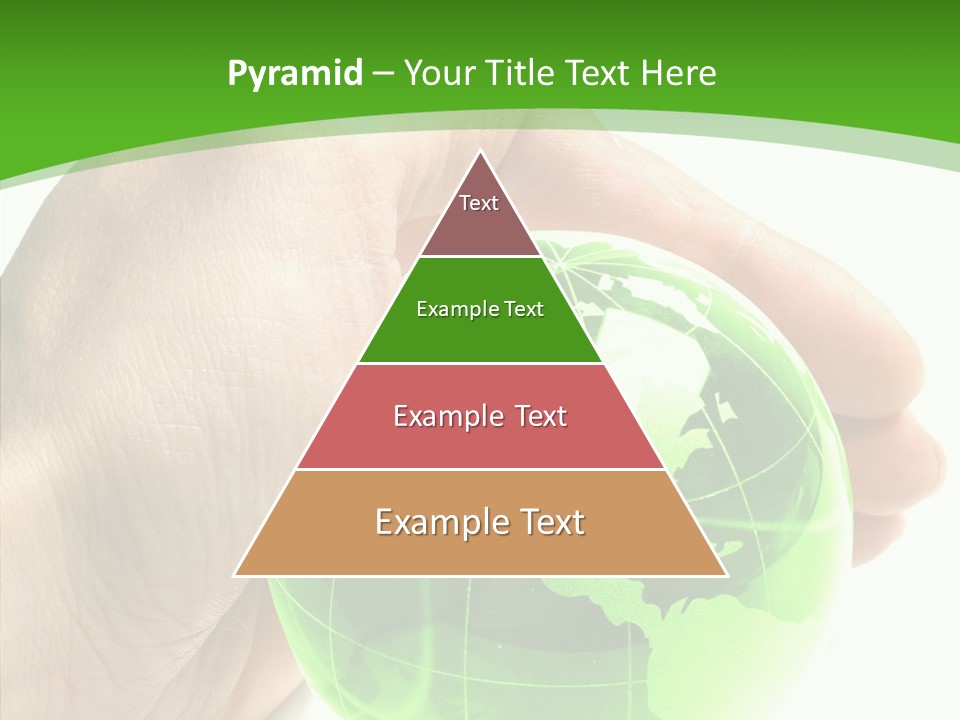 Pyramid – Your Title Text Here

Text

Example Text

Example Text

Example Text